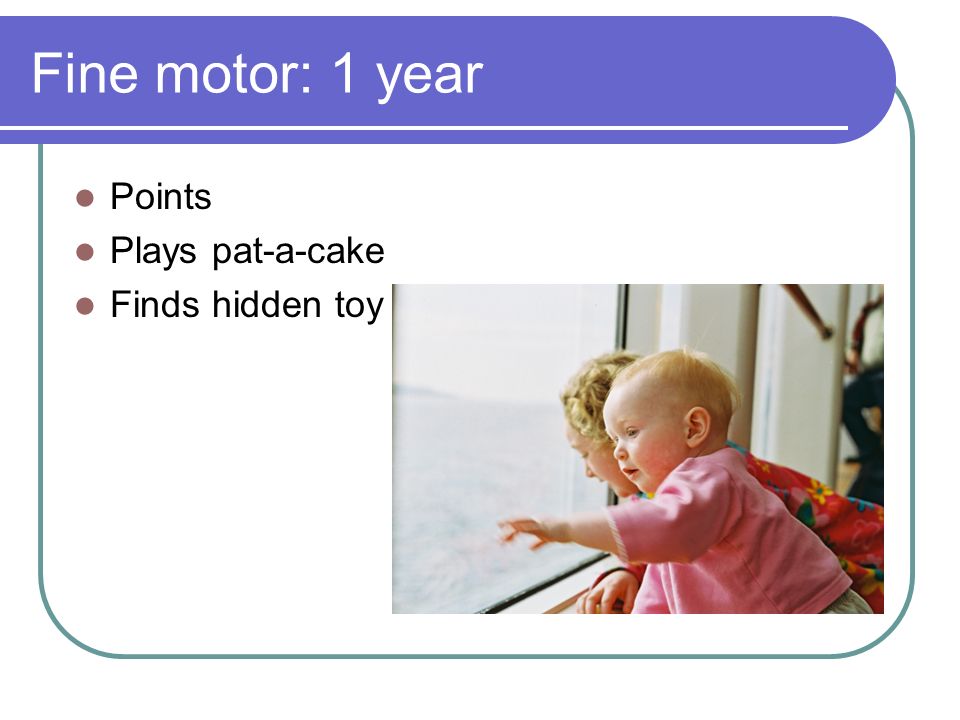 Fine motor: 1 year

- Points
- Plays pat-a-cake
- Finds hidden toy